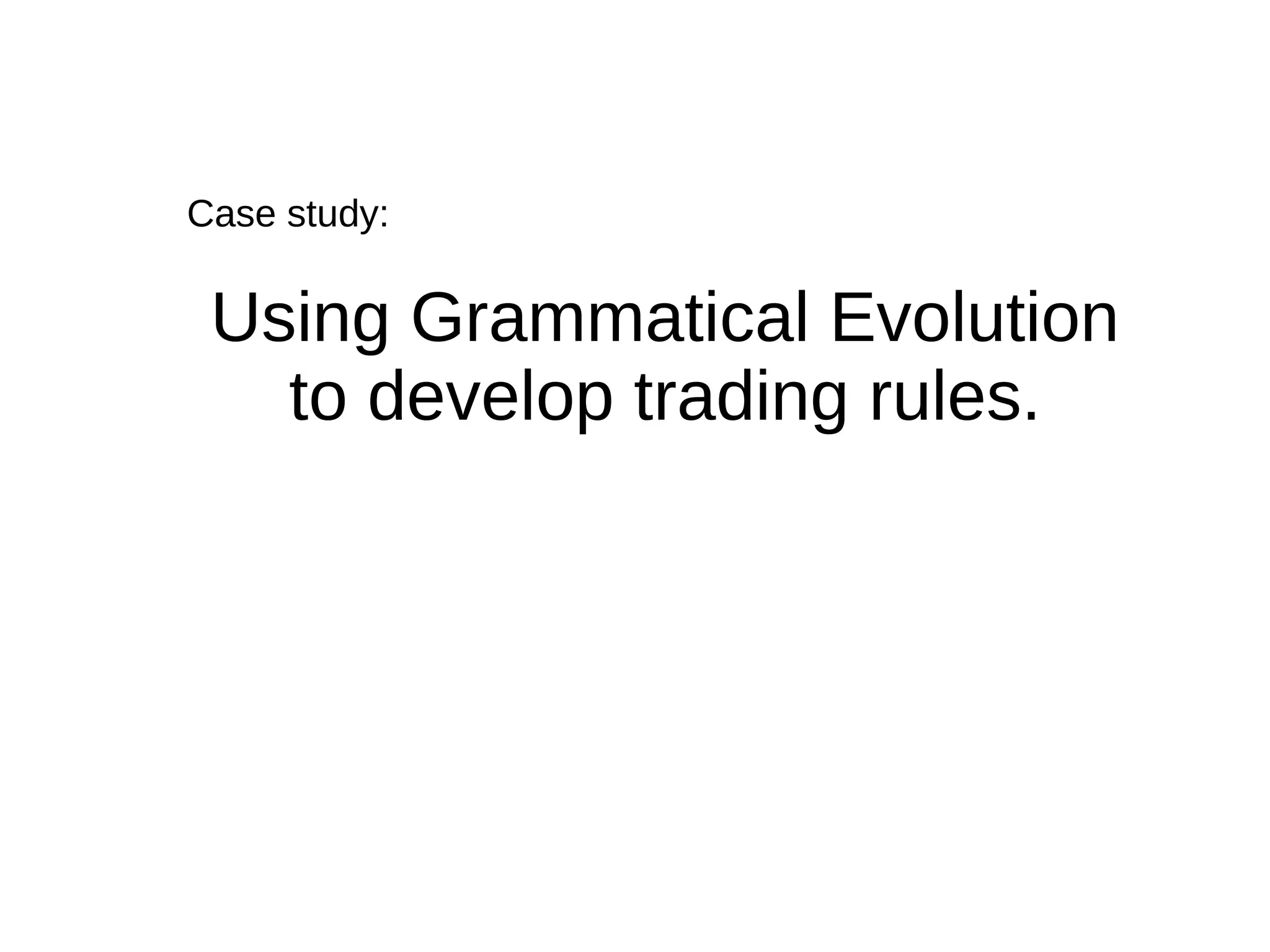 Case study:

Using Grammatical Evolution to develop trading rules.